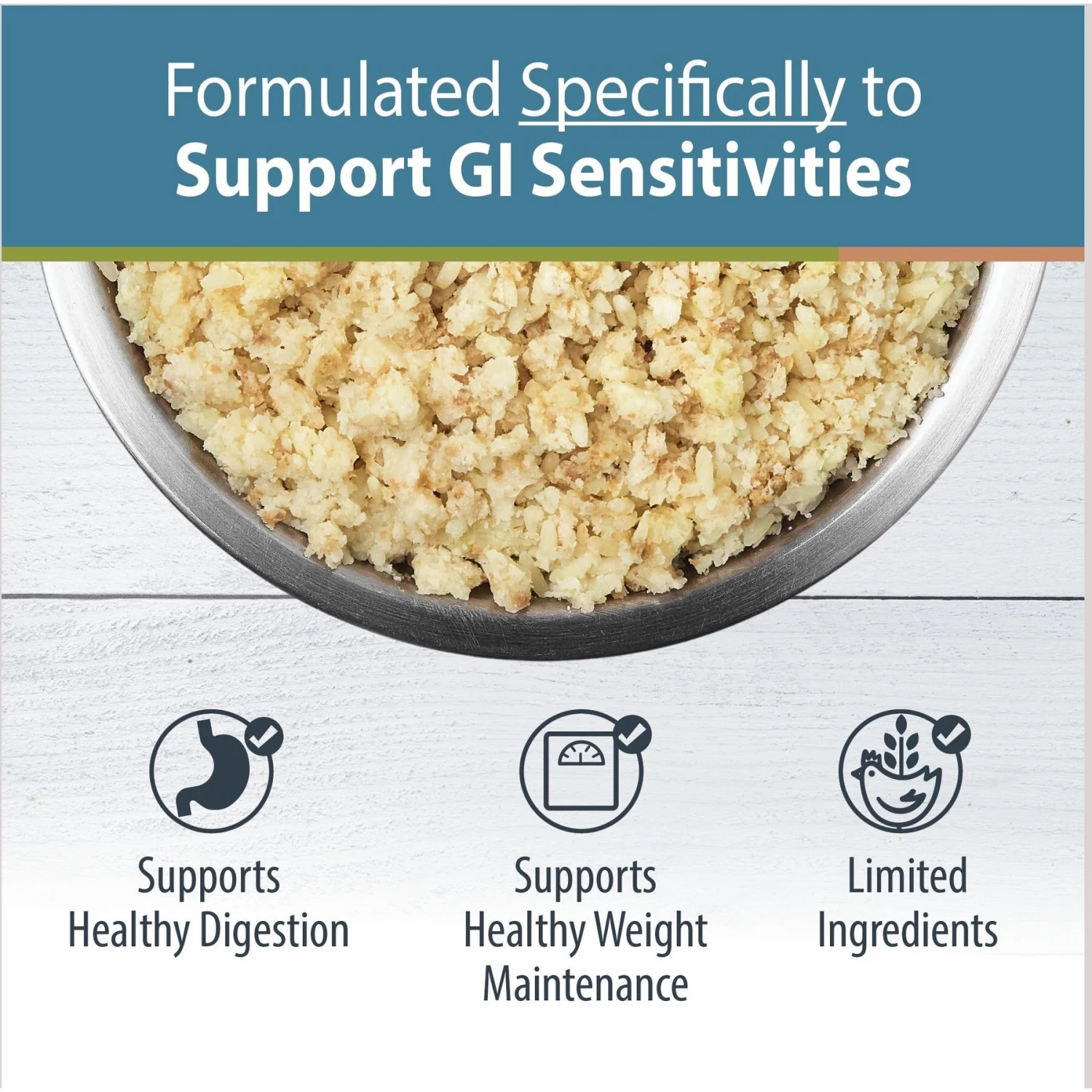 Formulated Specifically to
Support GI Sensitivities

Supports
Healthy Digestion

Supports
Healthy Weight
Maintenance

Limited
Ingredients